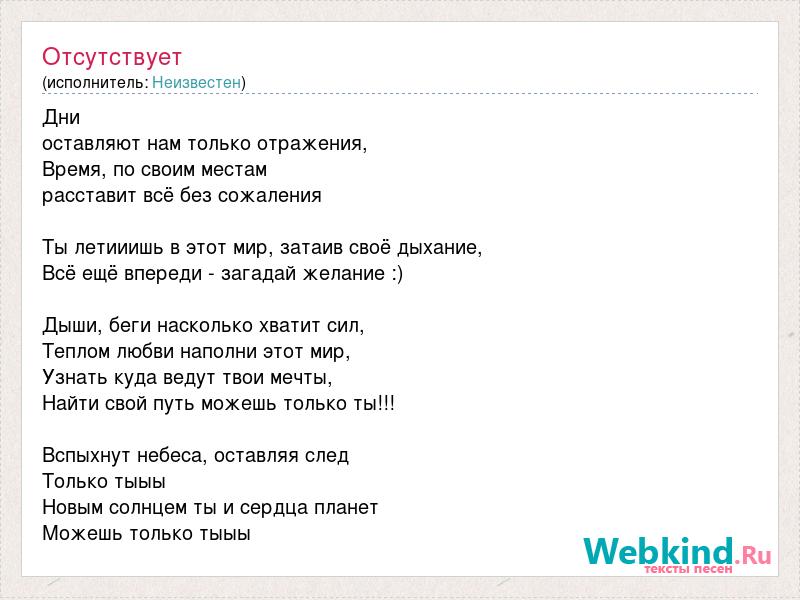 Отсутствует
(исполнитель: Неизвестен)

Дни
оставляют нам только отражения,
Время, по своим местам
расставит всё без сожаления

Ты летиииишь в этот мир, затаив своё дыхание,
Всё ещё впереди - загадай желание :)

Дыши, беги насколько хватит сил,
Теплом любви наполни этот мир,
Узнать куда ведут твои мечты,
Найти свой путь можешь только ты!!!

Вспыхнут небеса, оставляя след
Только тыыы
Новым солнцем ты и сердца планет
Можешь только тыыы

Webkind.Ru
тексты песен